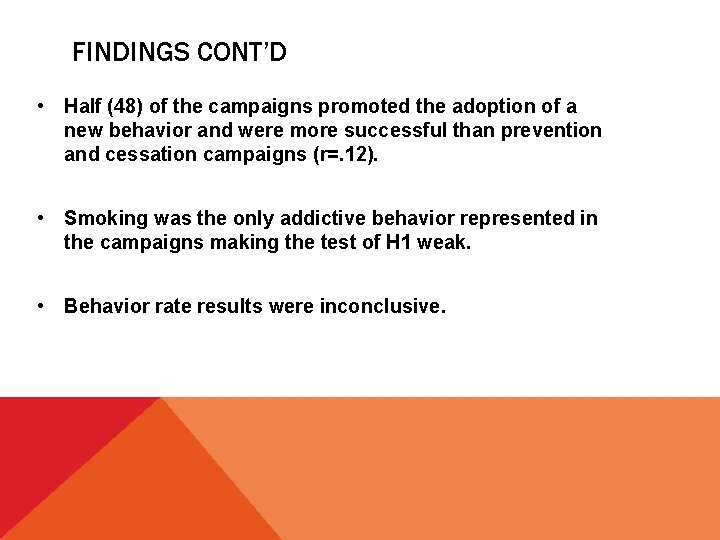 FINDINGS CONT'D

• Half (48) of the campaigns promoted the adoption of a new behavior and were more successful than prevention and cessation campaigns (r=.12).

• Smoking was the only addictive behavior represented in the campaigns making the test of H1 weak.

• Behavior rate results were inconclusive.